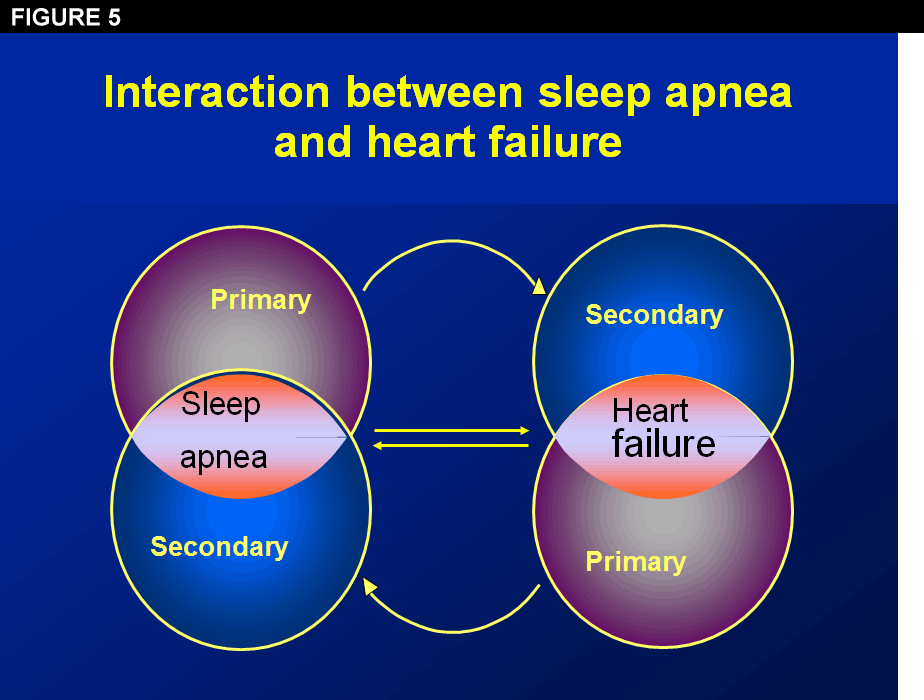 FIGURE 5

Interaction between sleep apnea and heart failure

Primary

Sleep apnea

Secondary

Secondary

Heart failure

Primary